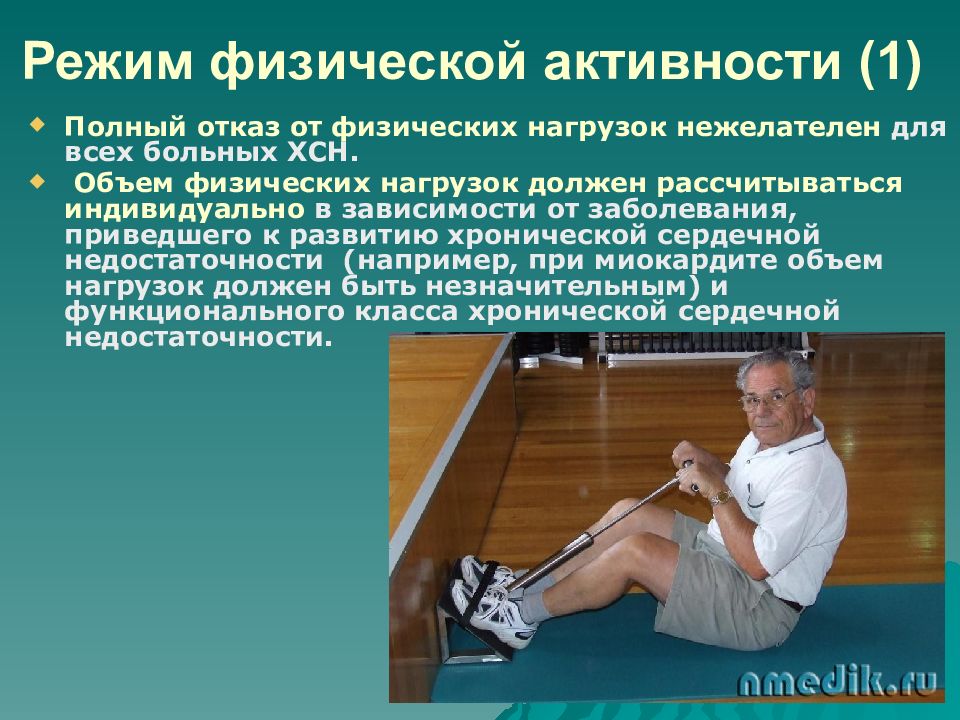 Режим физической активности (1)

Полный отказ от физических нагрузок нежелателен для всех больных ХСН.

Объем физических нагрузок должен рассчитываться индивидуально в зависимости от заболевания, приведшего к развитию хронической сердечной недостаточности (например, при миокардите объем нагрузок должен быть незначительным) и функционального класса хронической сердечной недостаточности.

nmedik.ru